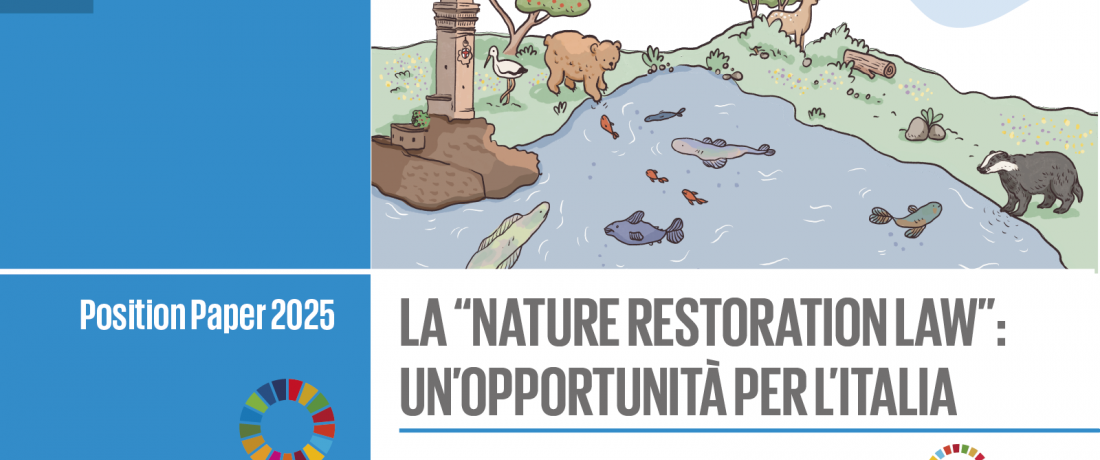 Position Paper 2025

LA “NATURE RESTORATION LAW”: UN’OPPORTUNITÀ PER L’ITALIA